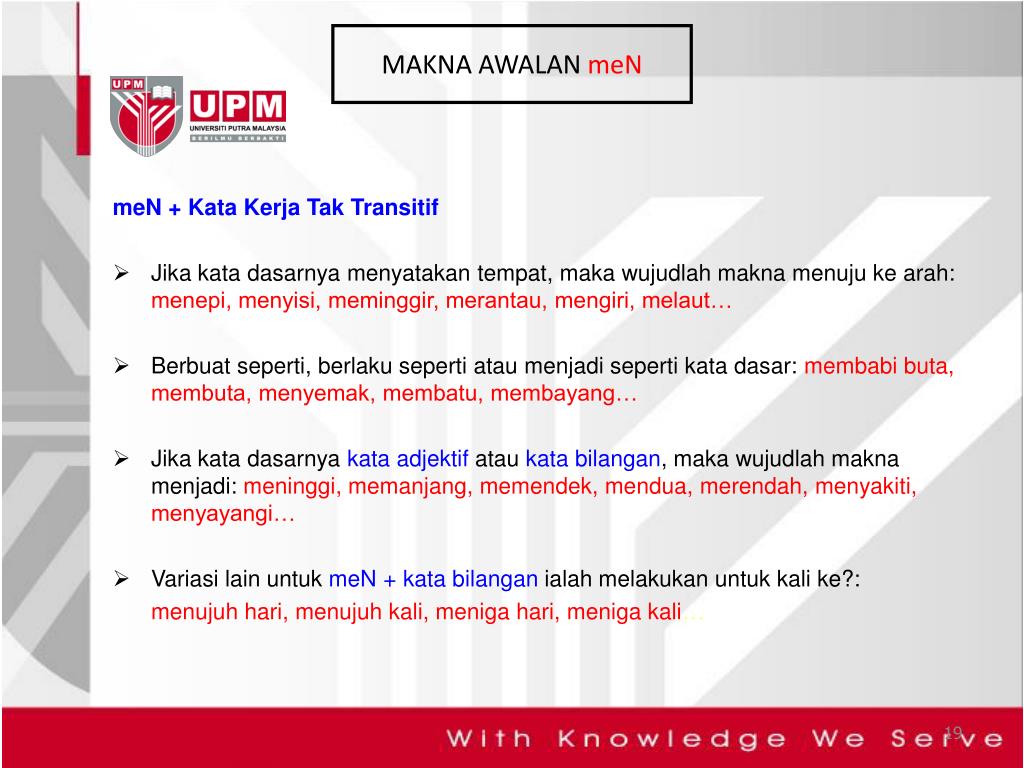 MAKNA AWALAN meN

UPM
UPM
UNIVERSITI PUTRA MALAYSIA
BERILMU BERBAKTI

meN + Kata Kerja Tak Transitif

➢ Jika kata dasarnya menyatakan tempat, maka wujudlah makna menuju ke arah: menepi, menyisi, meminggir, merantau, mengiri, melaut…

➢ Berbuat seperti, berlaku seperti atau menjadi seperti kata dasar: membabi buta, membuta, menyemak, membatu, membayang…

➢ Jika kata dasarnya kata adjektif atau kata bilangan, maka wujudlah makna menjadi: meninggi, memanjang, memendek, mendua, merendah, menyakiti, menyayangi…

➢ Variasi lain untuk meN + kata bilangan ialah melakukan untuk kali ke?:
menujuh hari, menujuh kali, meniga hari, meniga kali…

With Knowledge We Serve
19